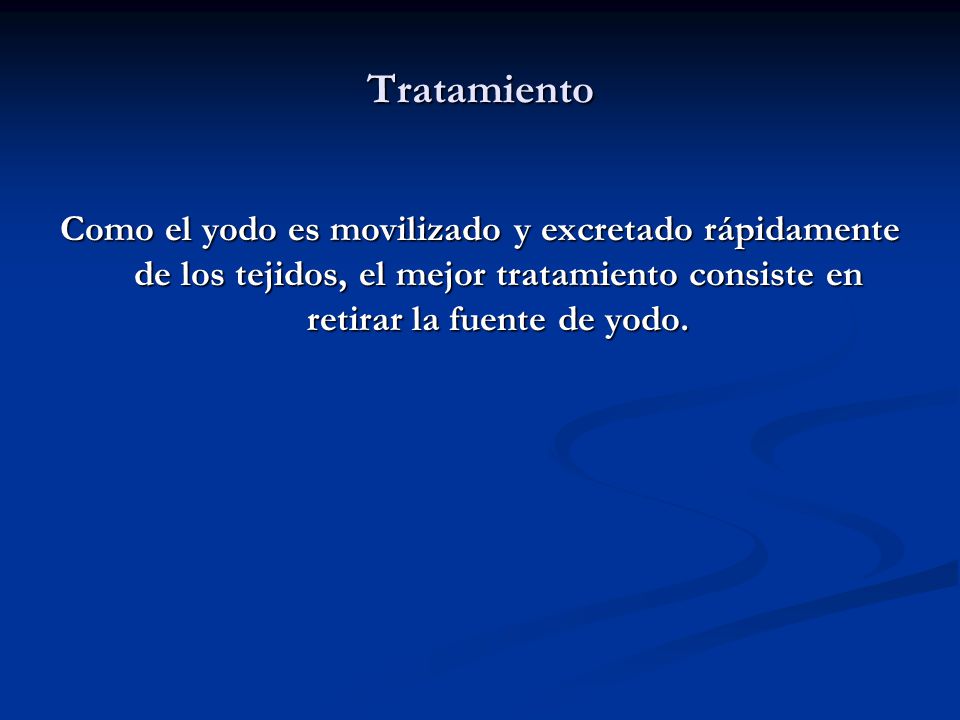 Tratamiento

Como el yodo es movilizado y excretado rápidamente de los tejidos, el mejor tratamiento consiste en retirar la fuente de yodo.